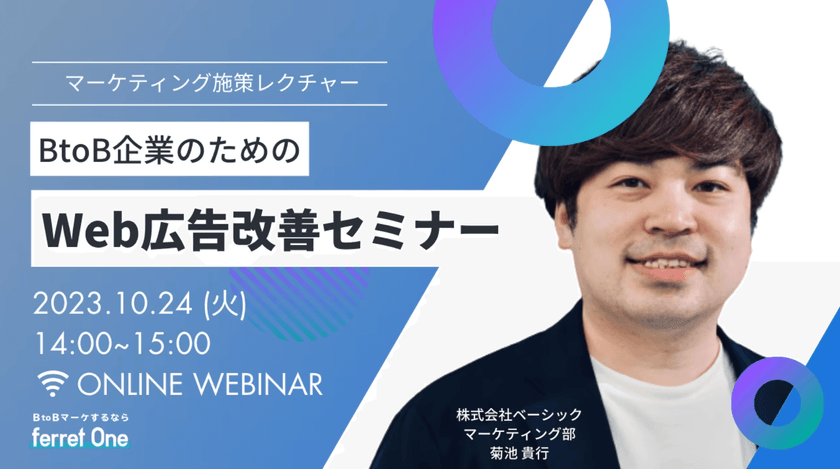 マーケティング施策レクチャー

BtoB企業のための

Web広告改善セミナー

2023.10.24 (火)
14:00~15:00

ONLINE WEBINAR

BtoBマーケするなら
ferret One

株式会社ベーシック
マーケティング部
菊池 貴行